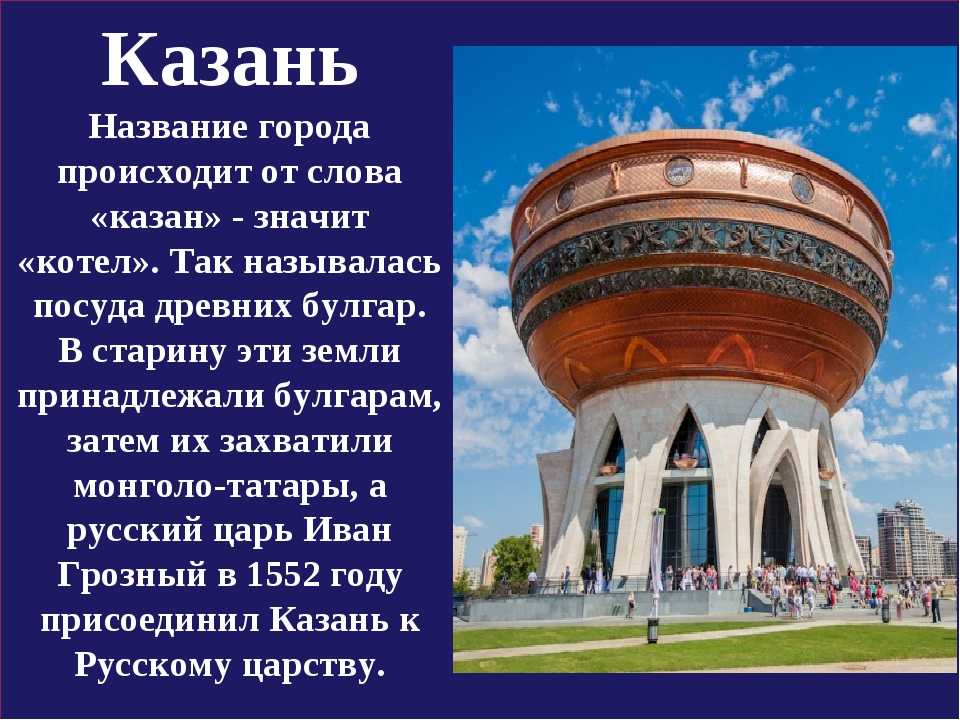 Казань

Название города происходит от слова «казан» - значит «котел». Так называлась посуда древних булгар. В старину эти земли принадлежали булгарам, затем их захватили монголо-татары, а русский царь Иван Грозный в 1552 году присоединил Казань к Русскому царству.